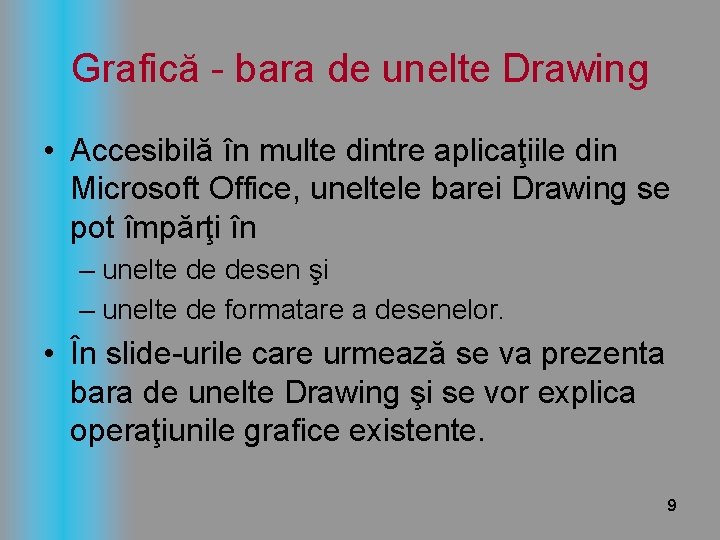 Grafică - bara de unelte Drawing

• Accesibilă în multe dintre aplicaţiile din Microsoft Office, uneltele barei Drawing se pot împărţi în
– unelte de desen şi
– unelte de formatare a desenelor.
• În slide-urile care urmează se va prezenta bara de unelte Drawing şi se vor explica operaţiunile grafice existente.

9